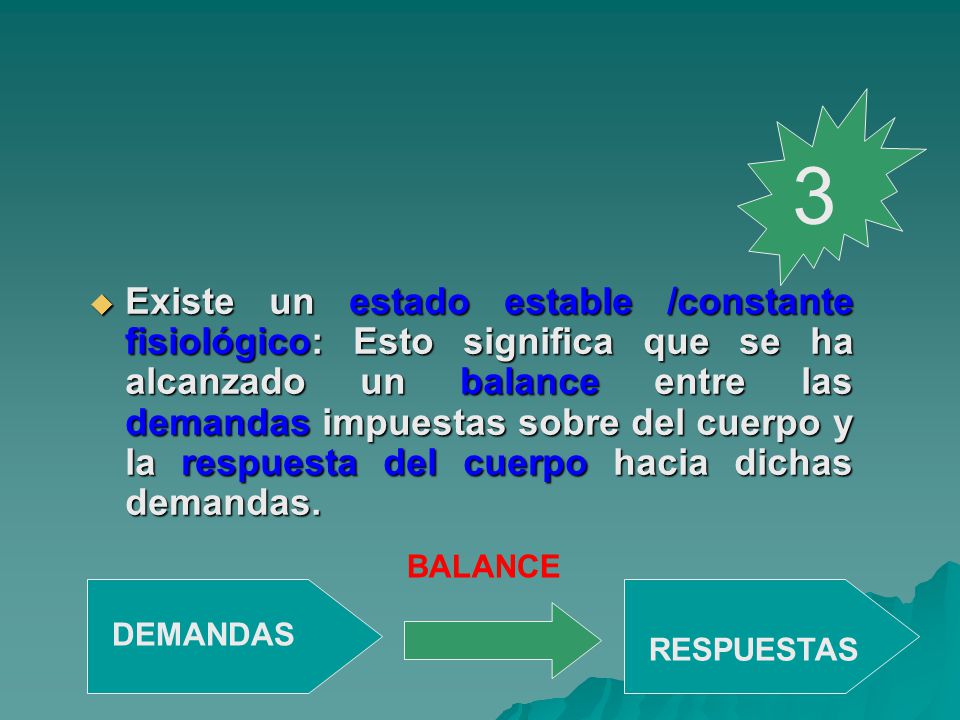 3

Existe un estado estable /constante fisiológico: Esto significa que se ha alcanzado un balance entre las demandas impuestas sobre del cuerpo y la respuesta del cuerpo hacia dichas demandas.

BALANCE

DEMANDAS

RESPUESTAS